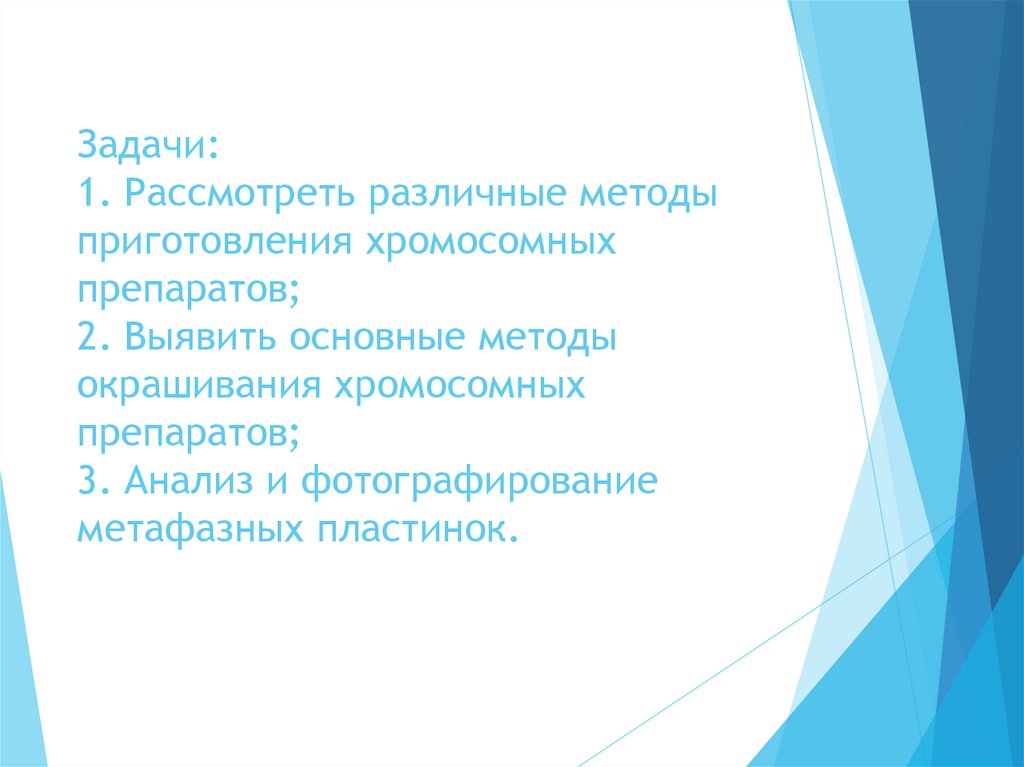 Задачи:
1. Рассмотреть различные методы приготовления хромосомных препаратов;
2. Выявить основные методы окрашивания хромосомных препаратов;
3. Анализ и фотографирование метафазных пластинок.